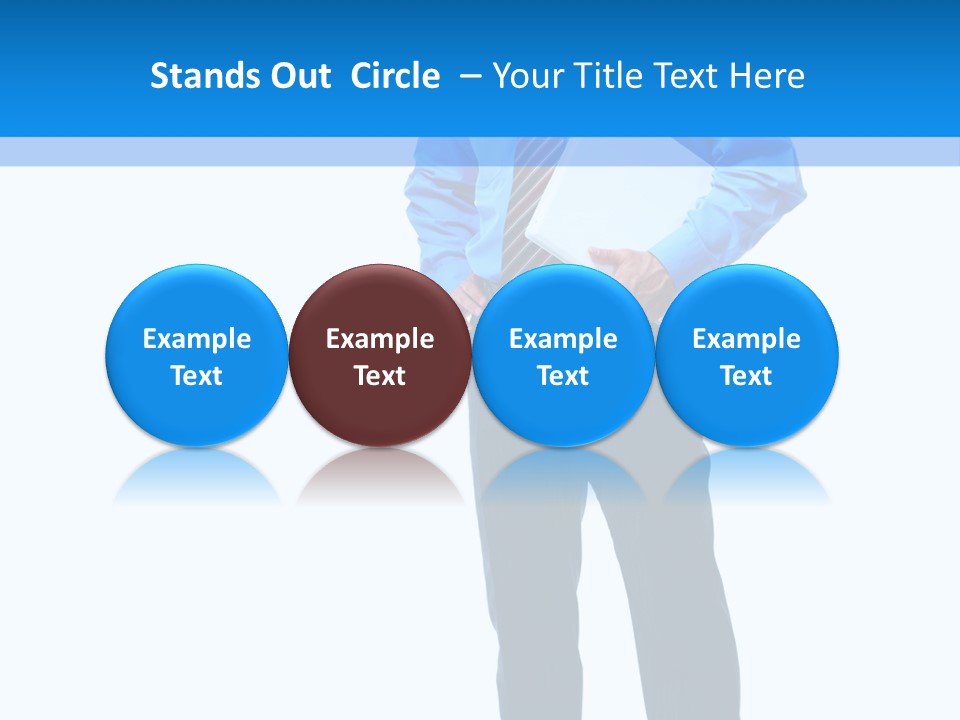 Stands Out Circle – Your Title Text Here

Example Text

Example Text

Example Text

Example Text